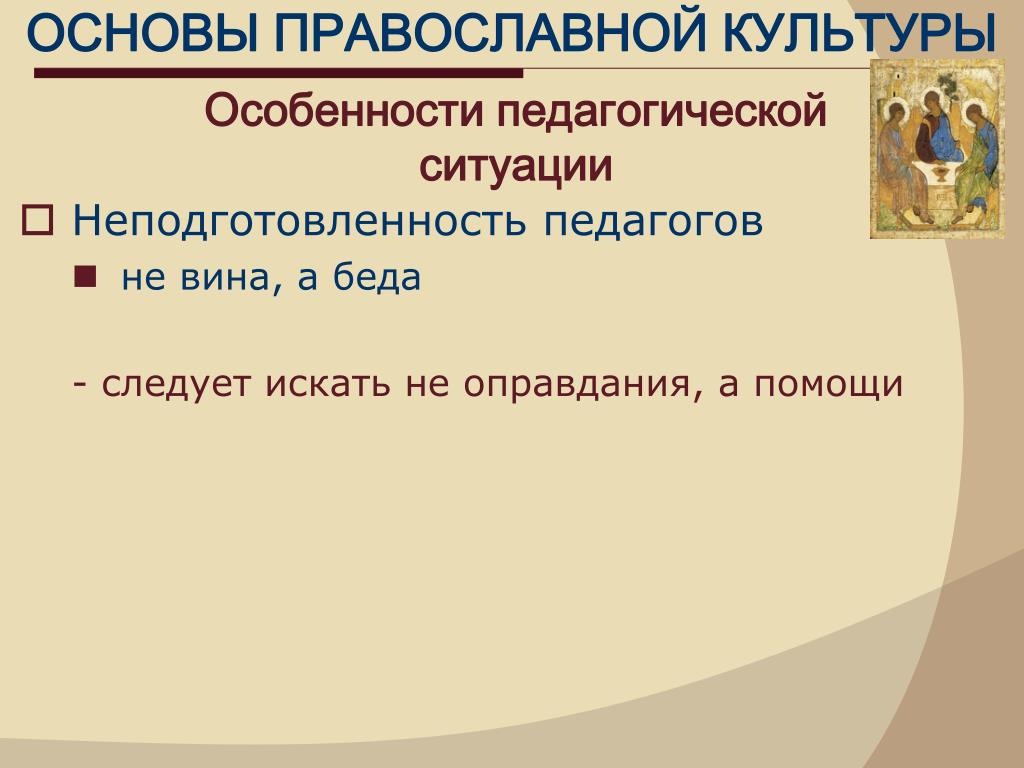 ОСНОВЫ ПРАВОСЛАВНОЙ КУЛЬТУРЫ

Особенности педагогической ситуации

Неподготовленность педагогов

не вина, а беда

- следует искать не оправдания, а помощи